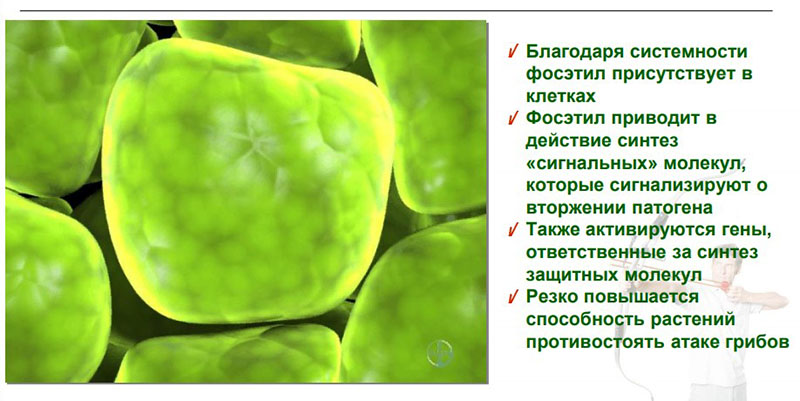 ✓ Благодаря системности фосэтил присутствует в клетках
✓ Фосэтил приводит в действие синтез «сигнальных» молекул, которые сигнализируют о вторжении патогена
✓ Также активируются гены, ответственные за синтез защитных молекул
✓ Резко повышается способность растений противостоять атаке грибов